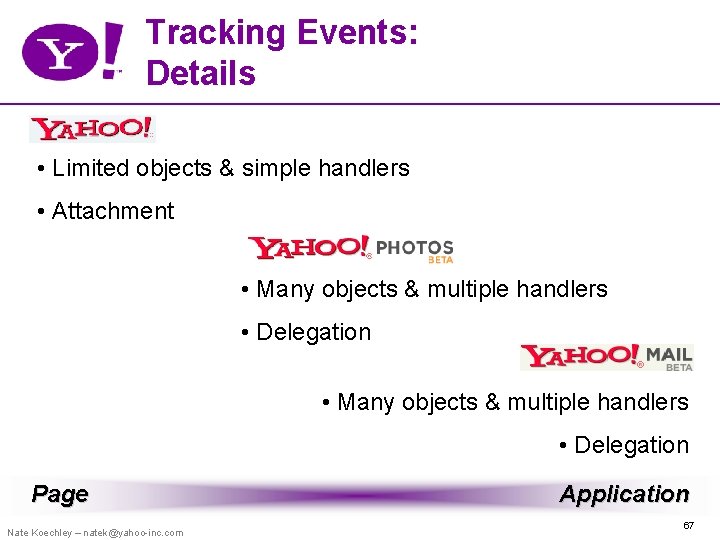 Y!

Tracking Events: Details

YAHOO!

• Limited objects & simple handlers

• Attachment

YAHOO! PHOTOS BETA

• Many objects & multiple handlers

• Delegation

YAHOO! MAIL BETA

• Many objects & multiple handlers

• Delegation

Page

Application

Nate Koechley – natek@yahoo-inc.com

67